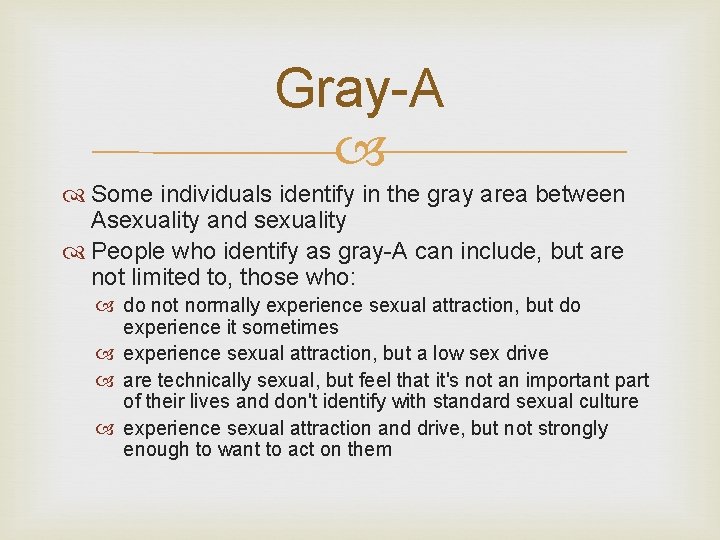 Gray-A

Some individuals identify in the gray area between Asexuality and sexuality

People who identify as gray-A can include, but are not limited to, those who:

do not normally experience sexual attraction, but do experience it sometimes

experience sexual attraction, but a low sex drive

are technically sexual, but feel that it's not an important part of their lives and don't identify with standard sexual culture

experience sexual attraction and drive, but not strongly enough to want to act on them